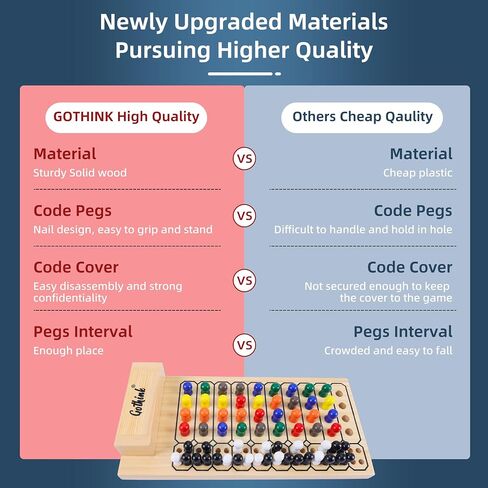 Newly Upgraded Materials
Pursuing Higher Quality

GOTHINK High Quality

Material
Sturdy Solid wood

Code Pegs
Nail design, easy to grip and stand

Code Cover
Easy disassembly and strong confidentiality

Pegs Interval
Enough place

VS

VS

VS

VS

Others Cheap Qaulity

Material
Cheap plastic

Code Pegs
Difficult to handle and hold in hole

Code Cover
Not secured enough to keep the cover to the game

Pegs Interval
Crowded and easy to fall

Gothink®